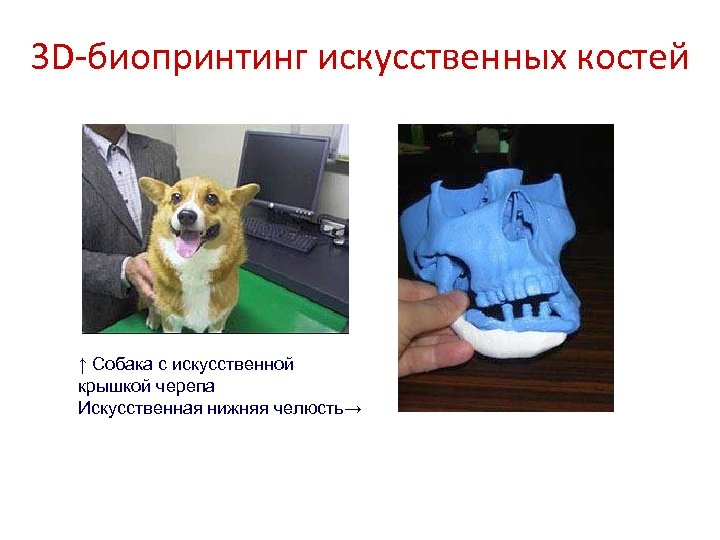 3D-биопринтинг искусственных костей

↑ Собака с искусственной крышкой черепа
Искусственная нижняя челюсть→